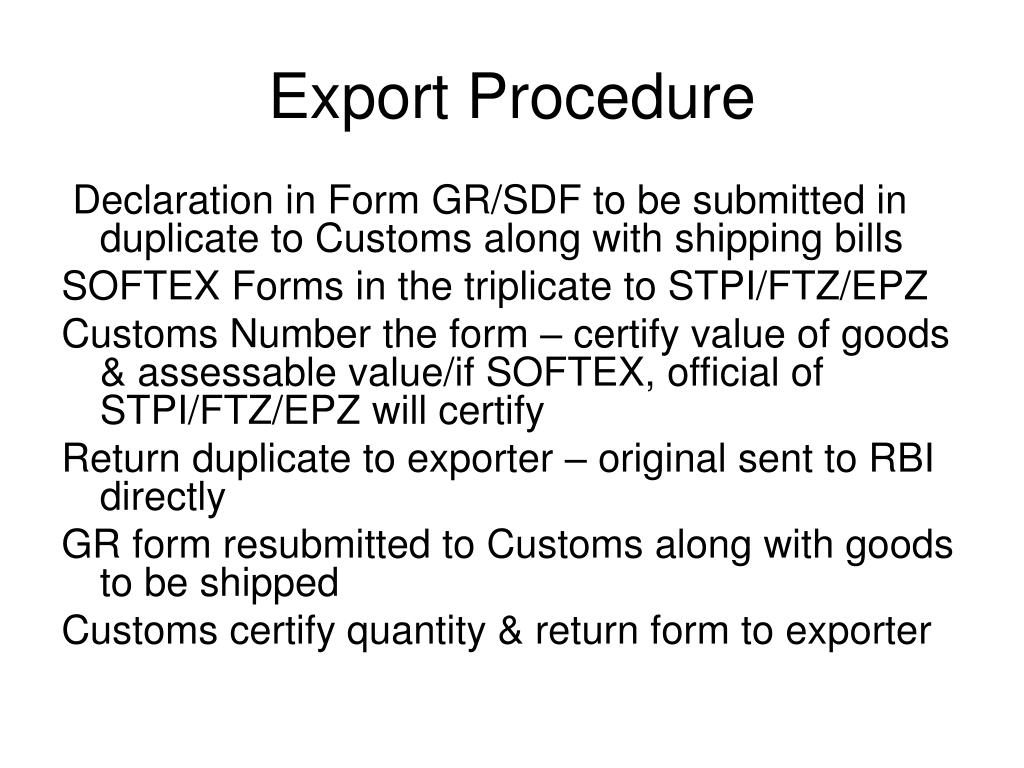 Export Procedure

Declaration in Form GR/SDF to be submitted in duplicate to Customs along with shipping bills

SOFTEX Forms in the triplicate to STPI/FTZ/EPZ

Customs Number the form – certify value of goods & assessable value/if SOFTEX, official of STPI/FTZ/EPZ will certify

Return duplicate to exporter – original sent to RBI directly

GR form resubmitted to Customs along with goods to be shipped

Customs certify quantity & return form to exporter